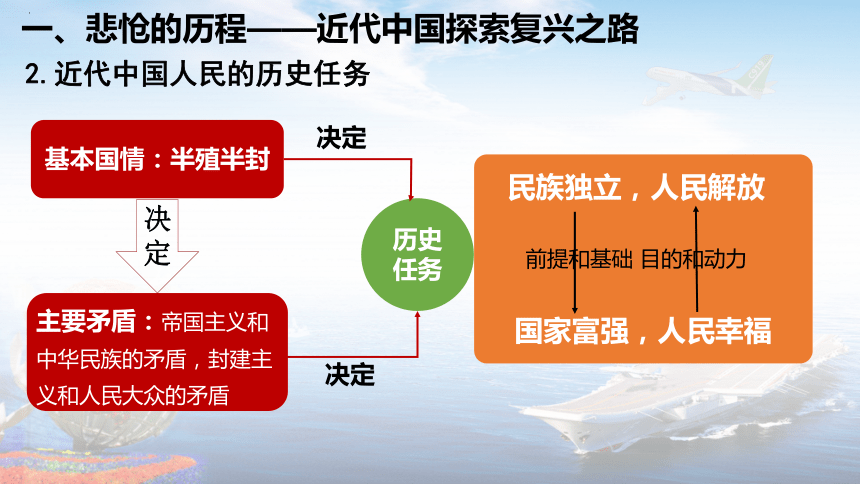 一、悲怆的历程——近代中国探索复兴之路

2. 近代中国人民的历史任务

基本国情：半殖半封

决定

决定

主要矛盾：帝国主义和中华民族的矛盾，封建主义和人民大众的矛盾

决定

历史任务

民族独立，人民解放

前提和基础 目的和动力

国家富强，人民幸福